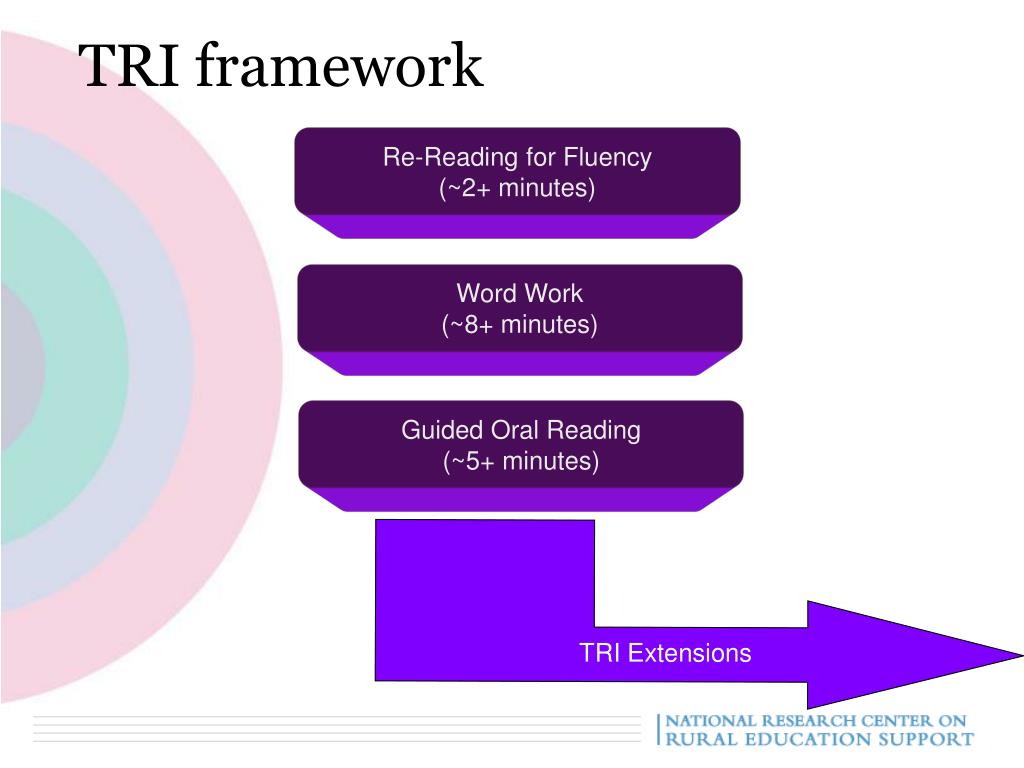 TRI framework

Re-Reading for Fluency
(~2+ minutes)

Word Work
(~8+ minutes)

Guided Oral Reading
(~5+ minutes)

TRI Extensions

NATIONAL RESEARCH CENTER ON
RURAL EDUCATION SUPPORT